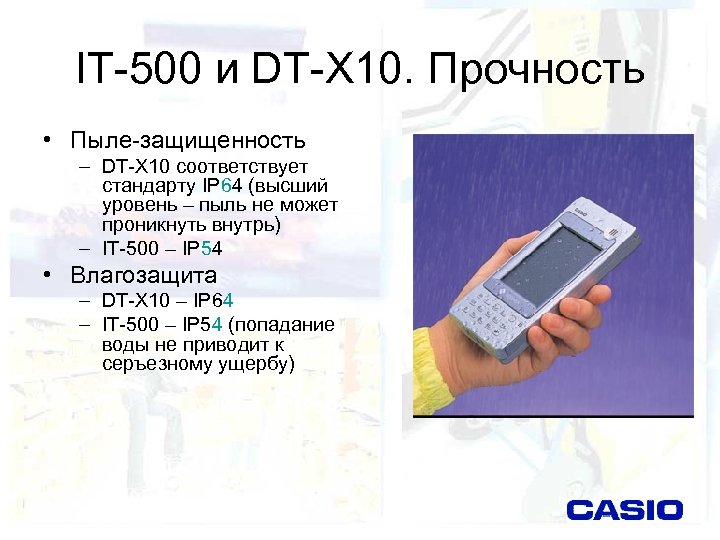 IT-500 и DT-X10. Прочность

• Пыле-защищенность
– DT-X10 соответствует стандарту IP64 (высший уровень – пыль не может проникнуть внутрь)
– IT-500 – IP54
• Влагозащита
– DT-X10 – IP64
– IT-500 – IP54 (попадание воды не приводит к серъезному ущербу)

CASIO